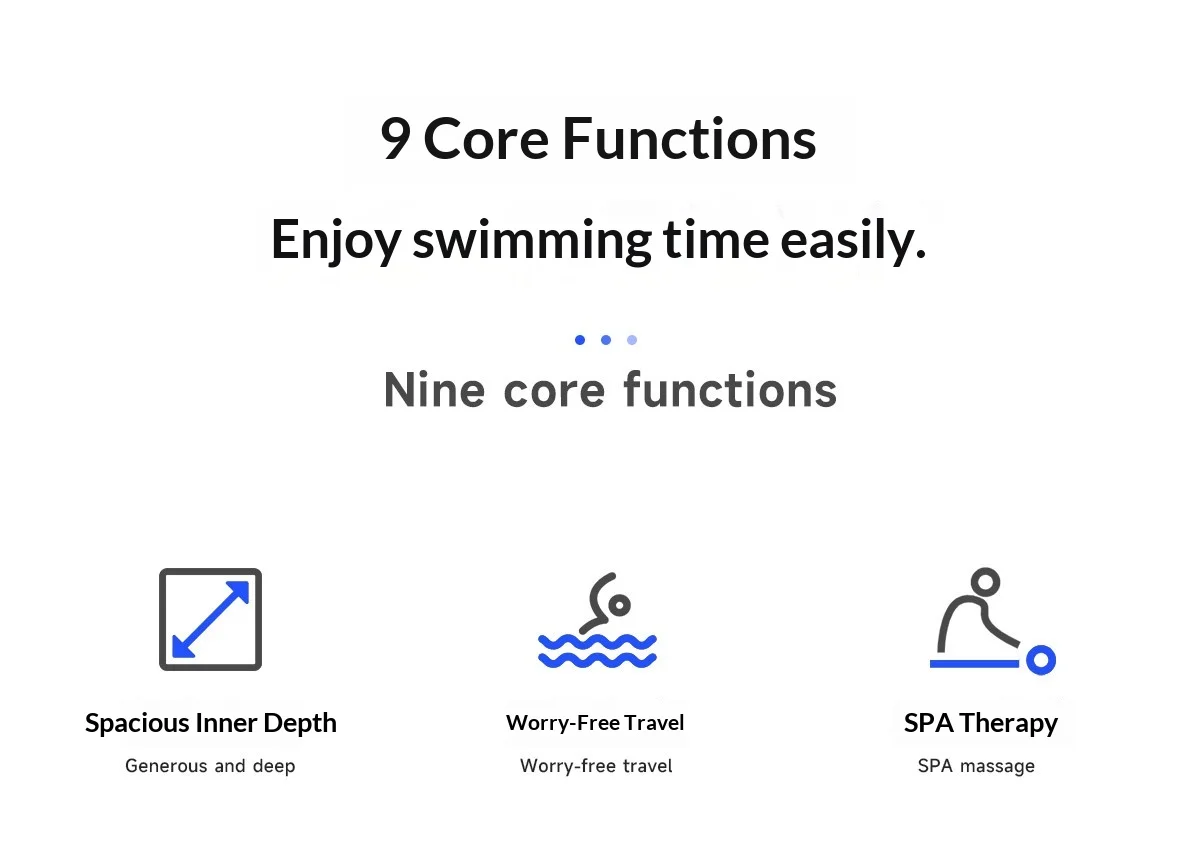 9 Core Functions

Enjoy swimming time easily.

Nine core functions

Spacious Inner Depth
Generous and deep

Worry-Free Travel
Worry-free travel

SPA Therapy
SPA massage